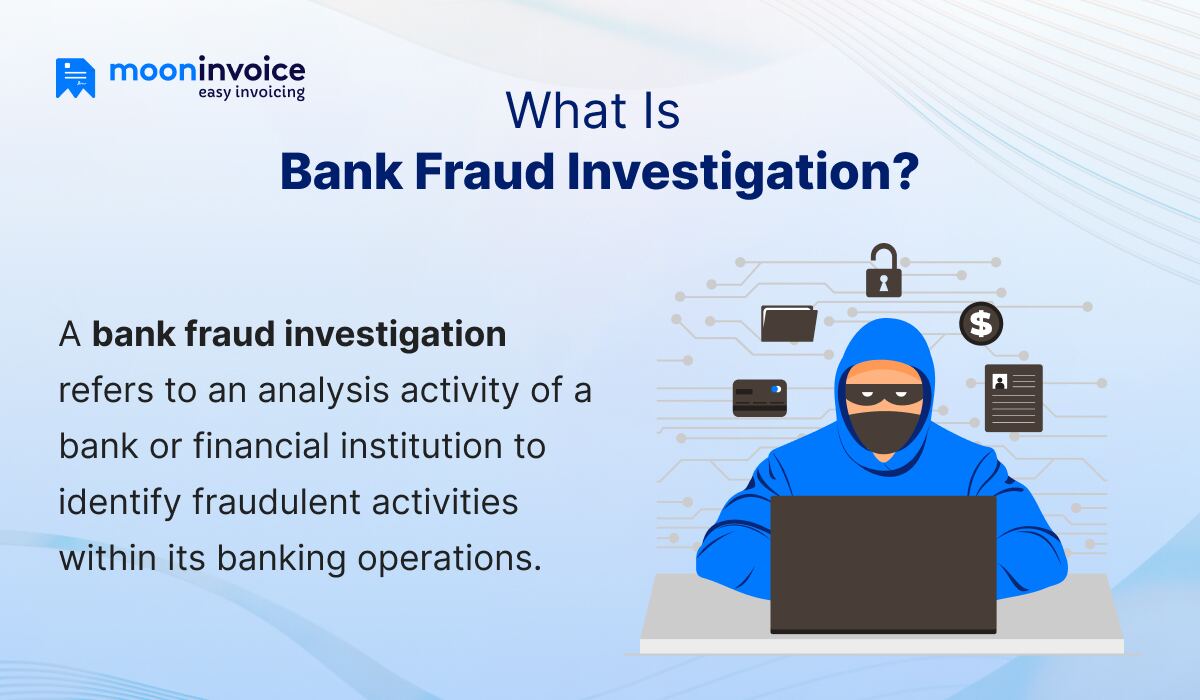 mooninvoice
easy invoicing

What Is
Bank Fraud Investigation?

A bank fraud investigation refers to an analysis activity of a bank or financial institution to identify fraudulent activities within its banking operations.

$